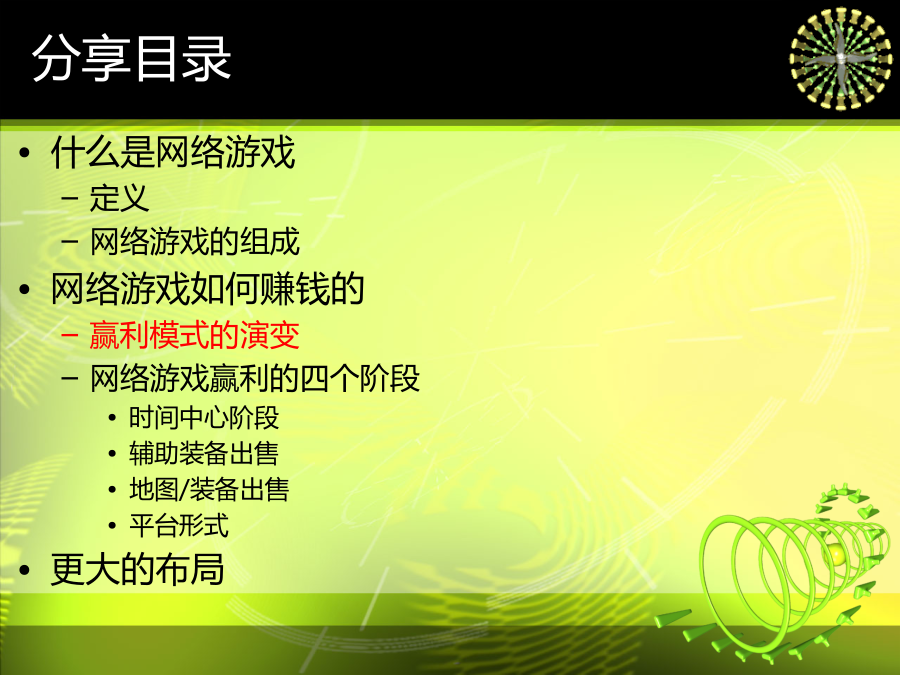 分享目录

• 什么是网络游戏
  – 定义
  – 网络游戏的组成
• 网络游戏如何赚钱的
  – 赢利模式的演变
  – 网络游戏赢利的四个阶段
    • 时间中心阶段
    • 辅助装备出售
    • 地图/装备出售
    • 平台形式
• 更大的布局